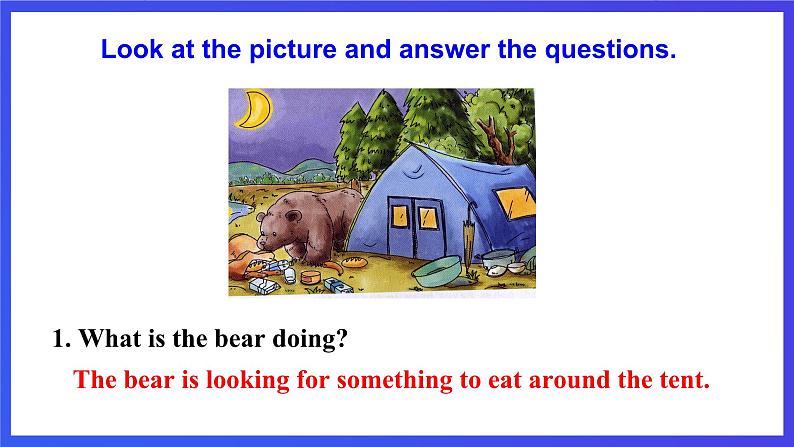 Look at the picture and answer the questions.

1. What is the bear doing?

The bear is looking for something to eat around the tent.